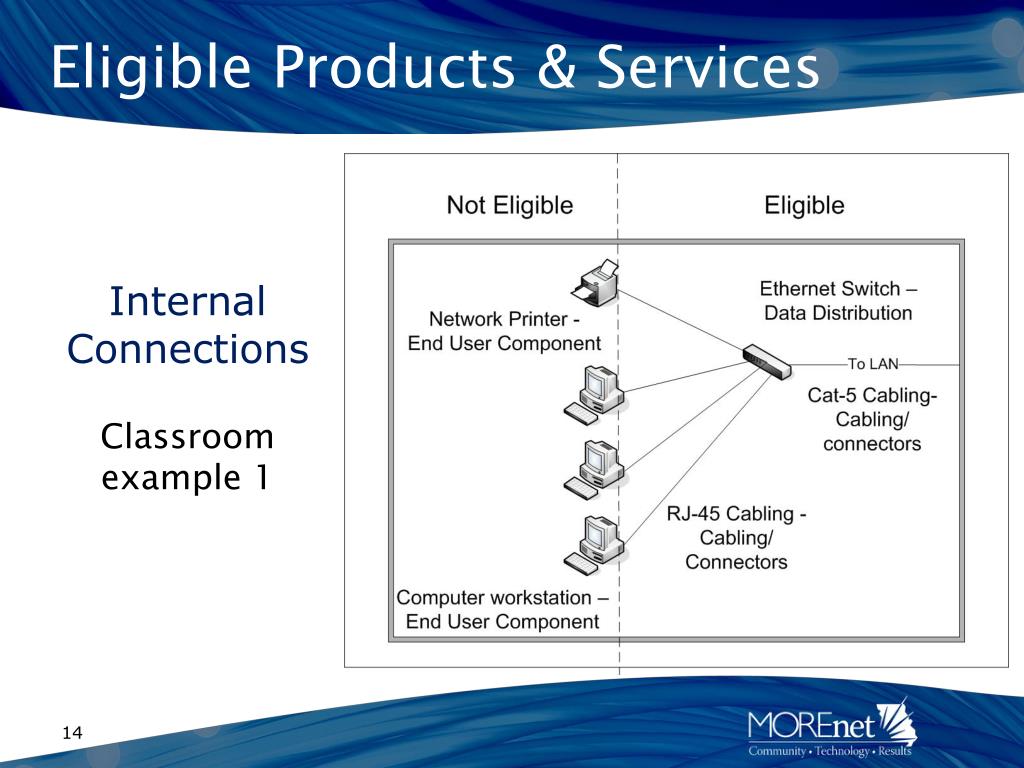 Eligible Products & Services

Internal Connections

Classroom example 1

Not Eligible

Eligible

Network Printer - End User Component

Ethernet Switch – Data Distribution

To LAN

Cat-5 Cabling- Cabling/ connectors

RJ-45 Cabling - Cabling/ Connectors

Computer workstation – End User Component

14

MOREnet
Community • Technology • Results